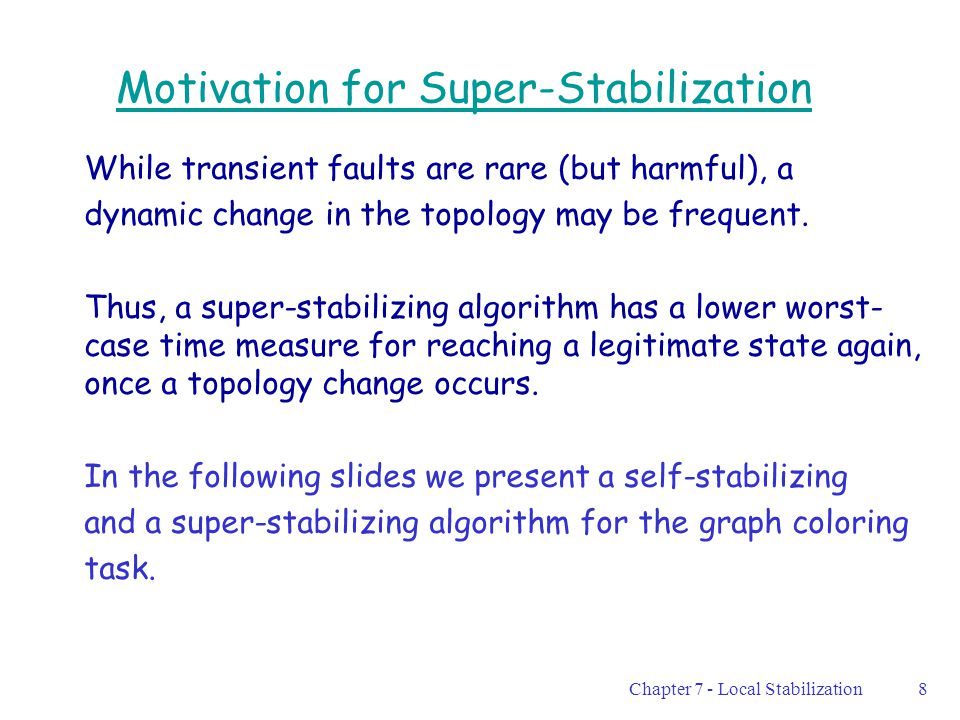 Motivation for Super-Stabilization

While transient faults are rare (but harmful), a dynamic change in the topology may be frequent.

Thus, a super-stabilizing algorithm has a lower worst-case time measure for reaching a legitimate state again, once a topology change occurs.

In the following slides we present a self-stabilizing and a super-stabilizing algorithm for the graph coloring task.

Chapter 7 - Local Stabilization 8